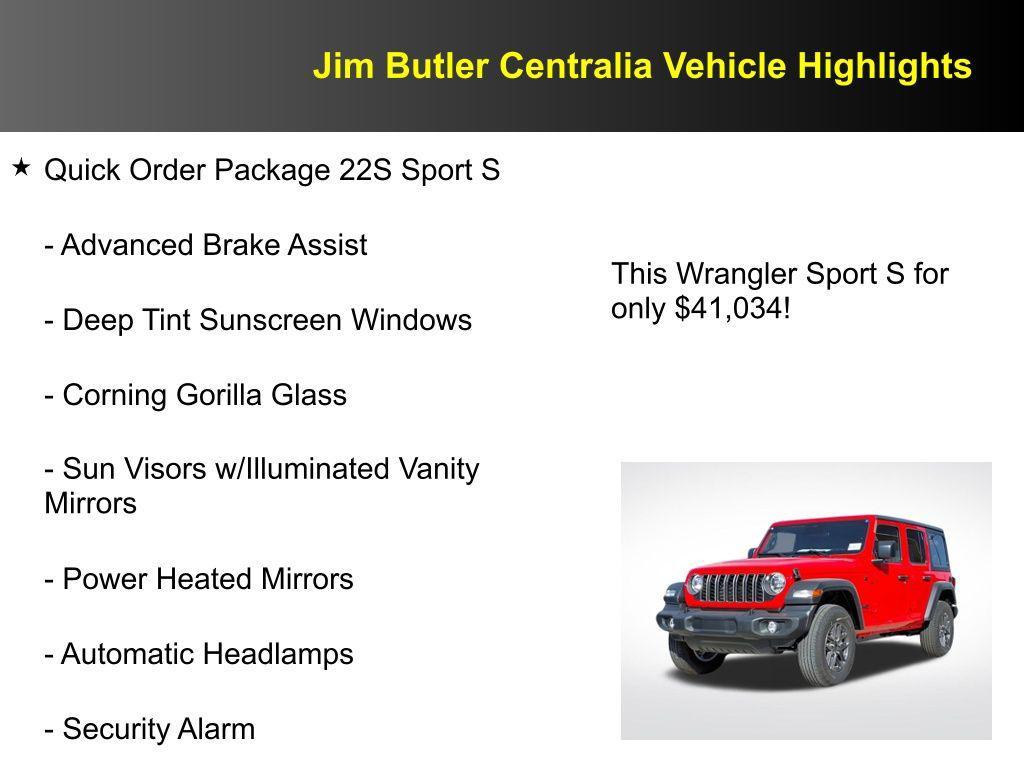 Jim Butler Centralia Vehicle Highlights

★ Quick Order Package 22S Sport S

- Advanced Brake Assist

- Deep Tint Sunscreen Windows

- Corning Gorilla Glass

- Sun Visors w/Illuminated Vanity Mirrors

- Power Heated Mirrors

- Automatic Headlamps

- Security Alarm

This Wrangler Sport S for only $41,034!